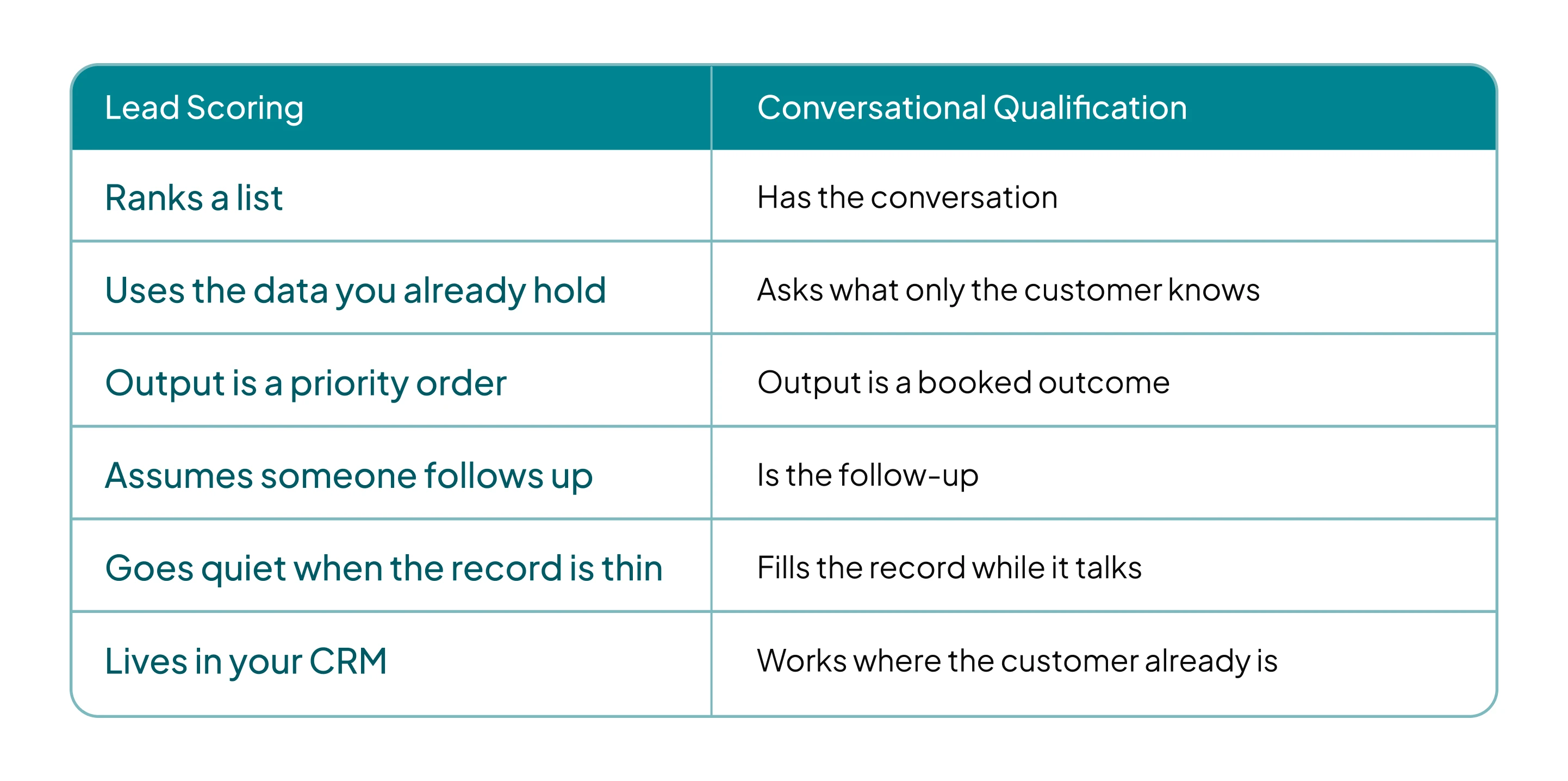 | Lead Scoring | Conversational Qualification |
|---|---|
| Ranks a list | Has the conversation |
| Uses the data you already hold | Asks what only the customer knows |
| Output is a priority order | Output is a booked outcome |
| Assumes someone follows up | Is the follow-up |
| Goes quiet when the record is thin | Fills the record while it talks |
| Lives in your CRM | Works where the customer already is |